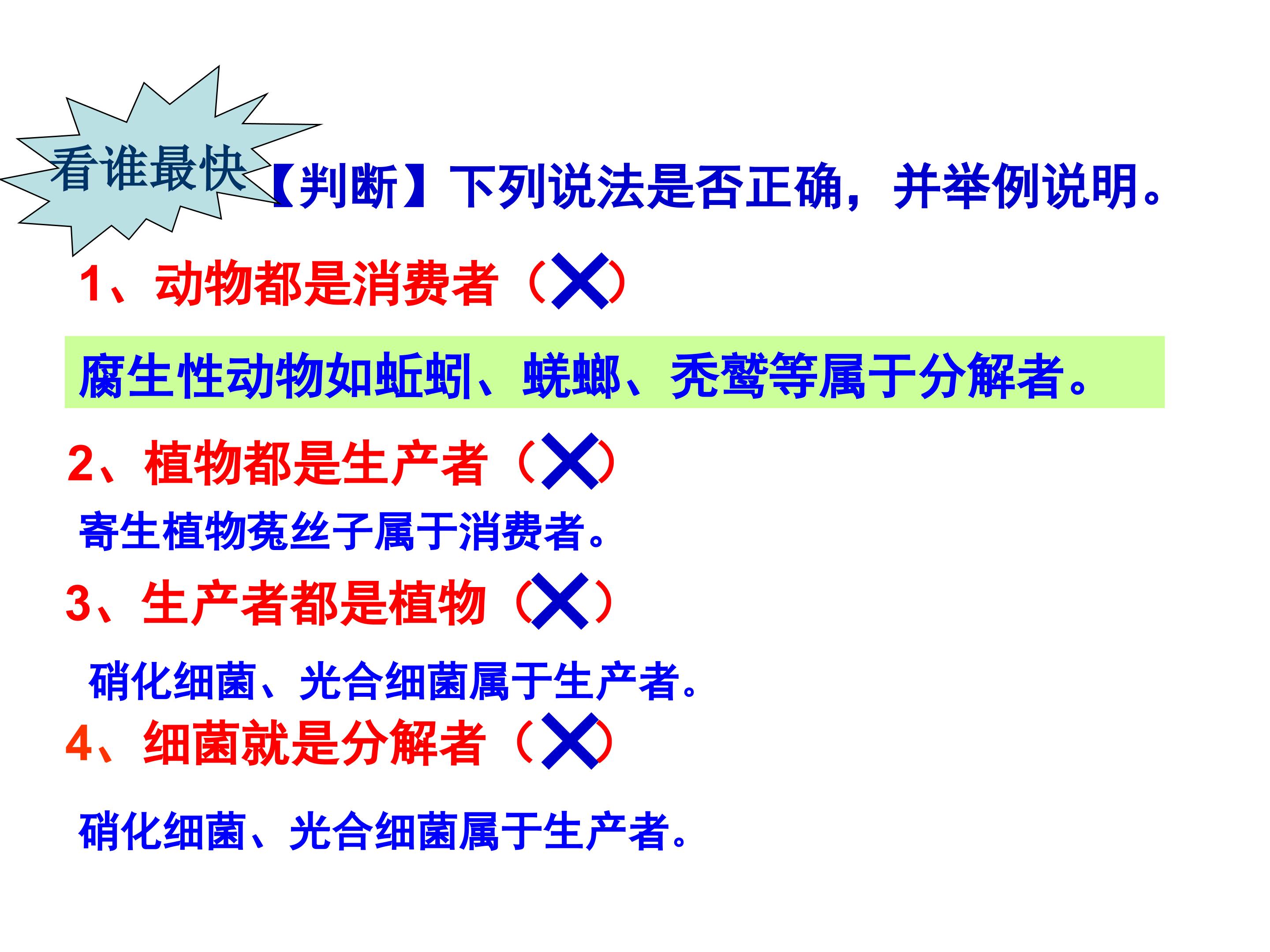 看谁最快

【判断】下列说法是否正确，并举例说明。

1、动物都是消费者（×）

腐生性动物如蚯蚓、蜣螂、秃鹫等属于分解者。

2、植物都是生产者（×）

寄生植物菟丝子属于消费者。

3、生产者都是植物（×）

硝化细菌、光合细菌属于生产者。

4、细菌就是分解者（×）

硝化细菌、光合细菌属于生产者。